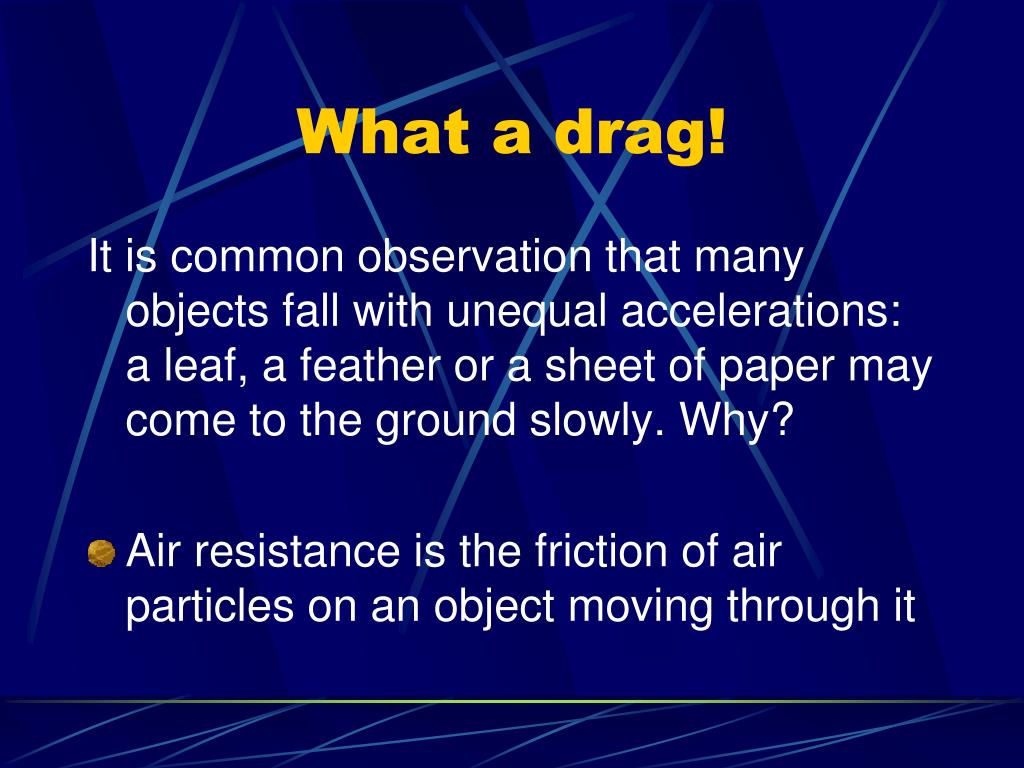 What a drag!

It is common observation that many objects fall with unequal accelerations: a leaf, a feather or a sheet of paper may come to the ground slowly. Why?

Air resistance is the friction of air particles on an object moving through it